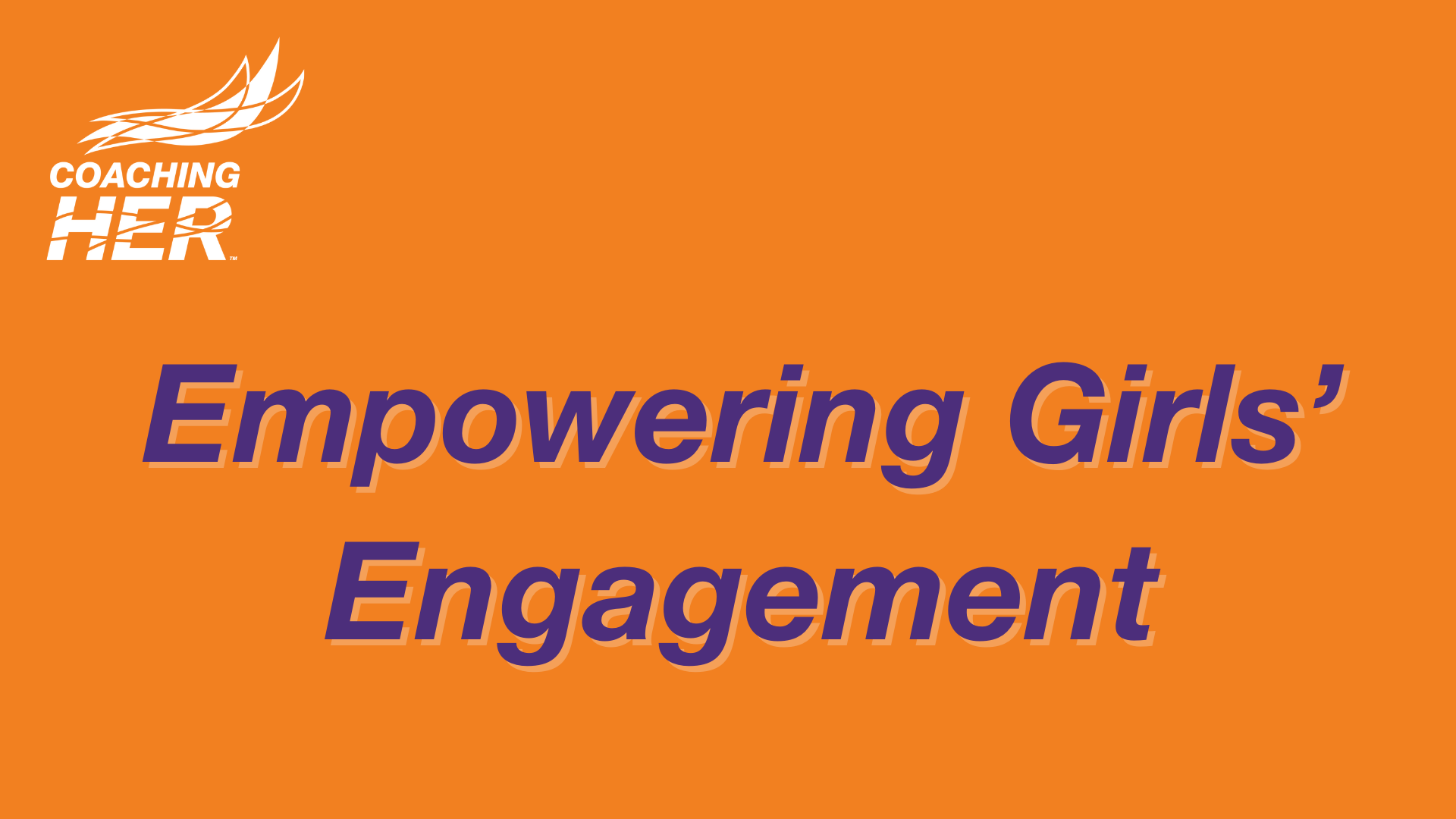 COACHING HER™

Empowering Girls' Engagement